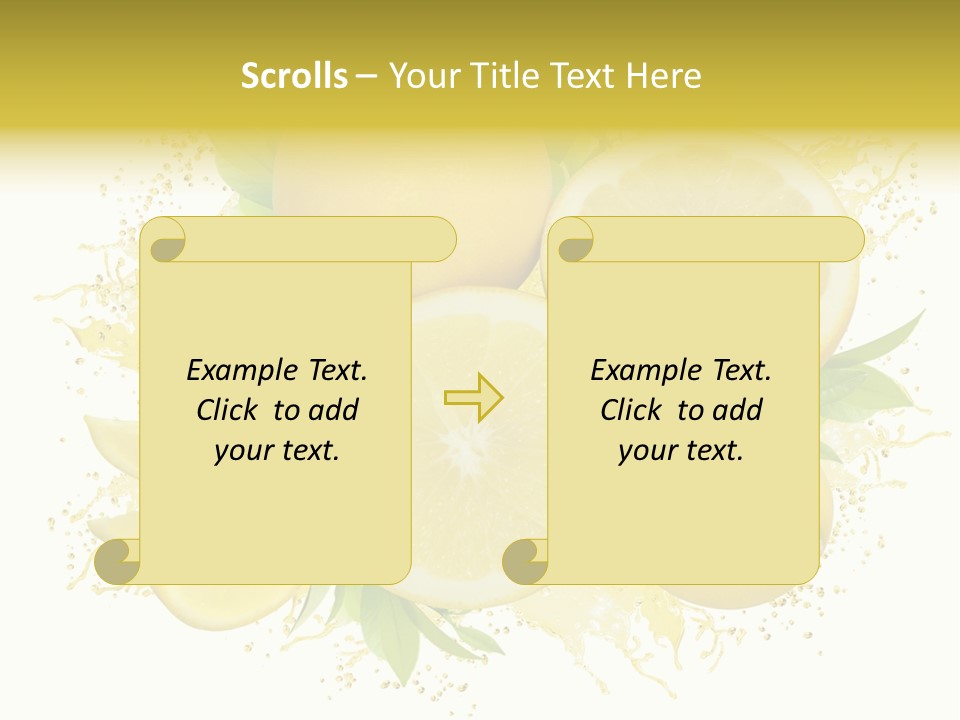 Scrolls – Your Title Text Here

Example Text. Click to add your text.

Example Text. Click to add your text.